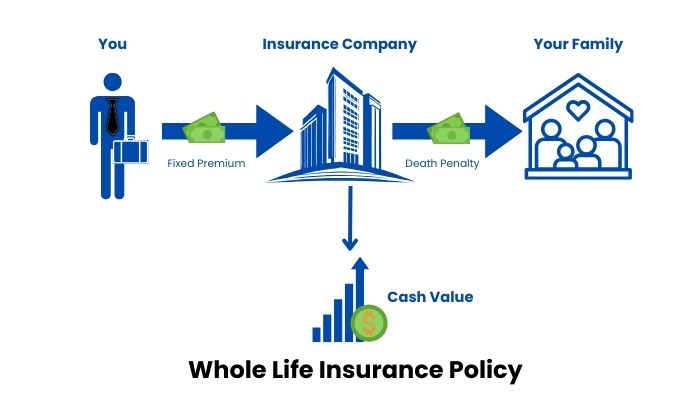 You

Insurance Company

Your Family

Fixed Premium

Death Penalty

$

Cash Value

Whole Life Insurance Policy